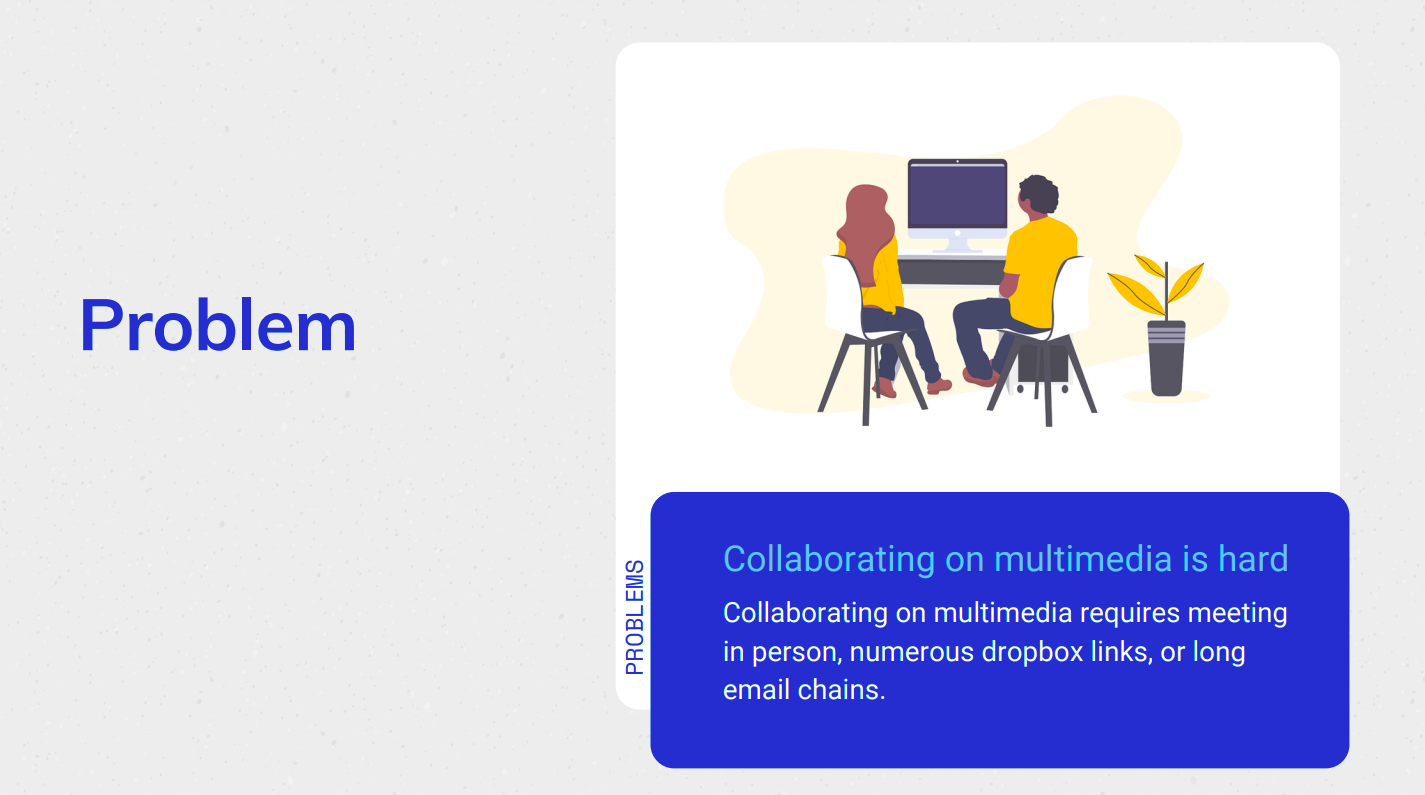 Problem

PROBLEMS

Collaborating on multimedia is hard

Collaborating on multimedia requires meeting in person, numerous dropbox links, or long email chains.